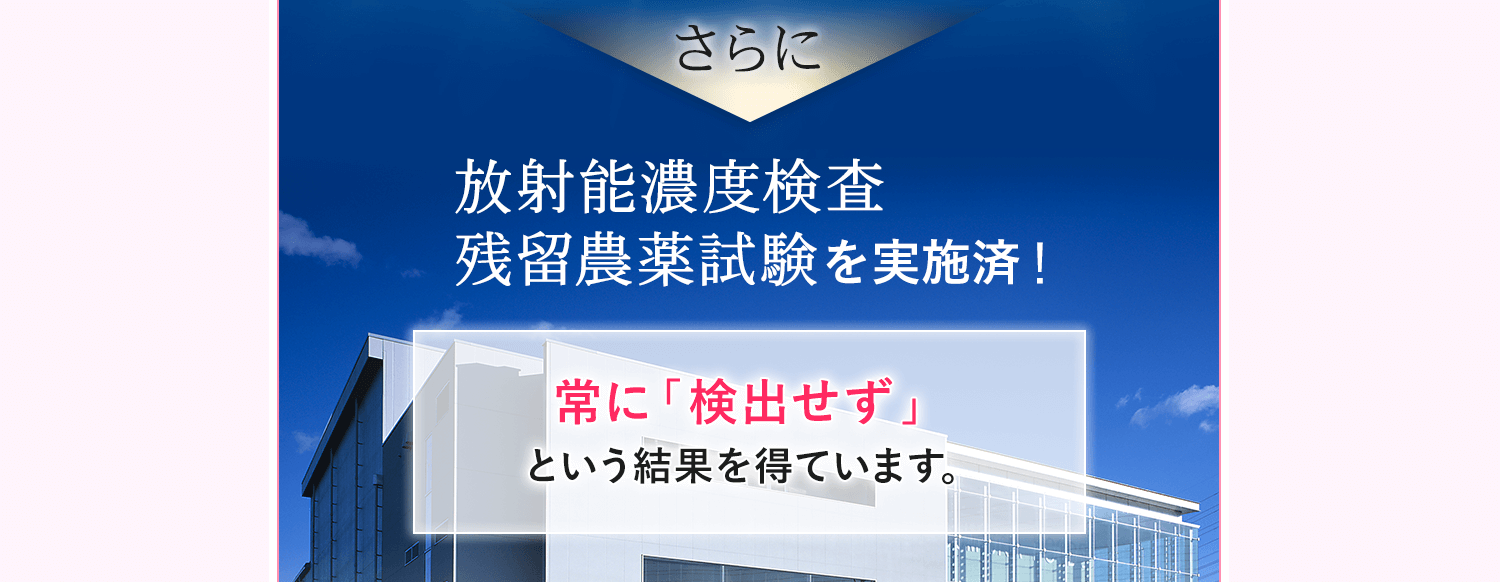 さらに

放射能濃度検査
残留農薬試験を実施済！

常に「検出せず」
という結果を得ています。